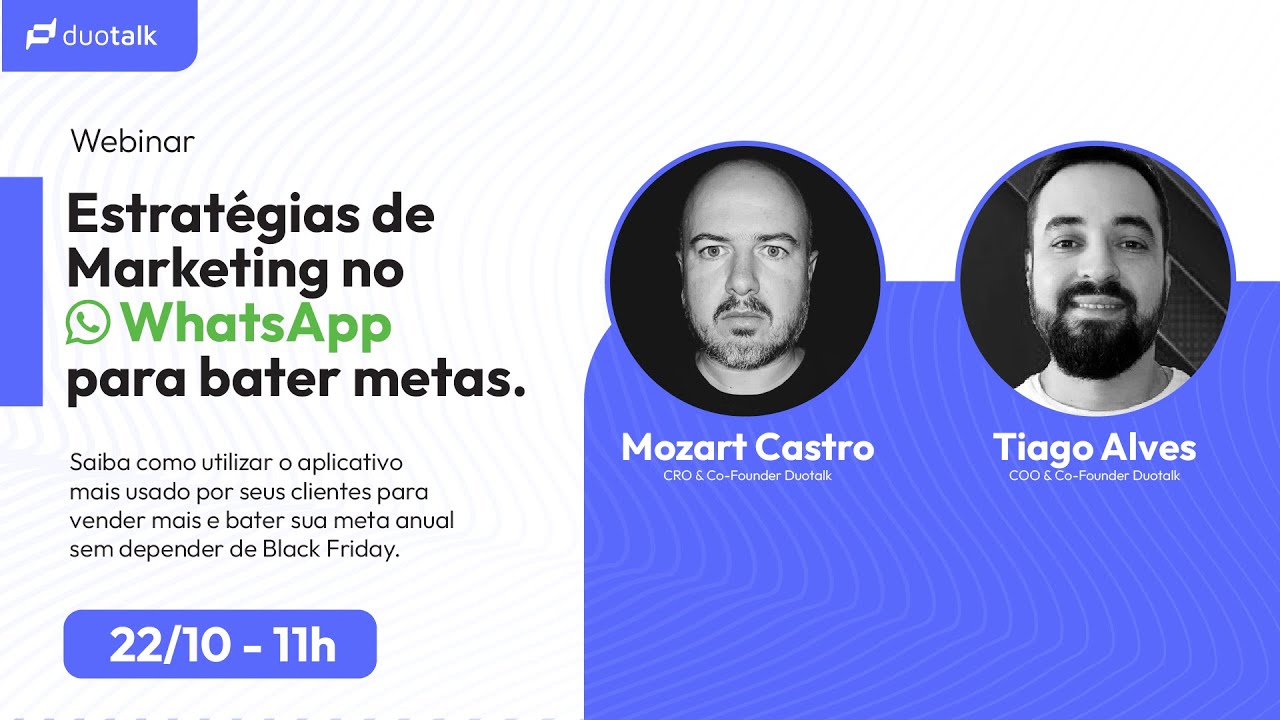 duotalk

Webinar

Estratégias de Marketing no WhatsApp para bater metas.

Saiba como utilizar o aplicativo mais usado por seus clientes para vender mais e bater sua meta anual sem depender de Black Friday.

22/10 - 11h

Mozart Castro
CRO & Co-Founder Duotalk

Tiago Alves
COO & Co-Founder Duotalk